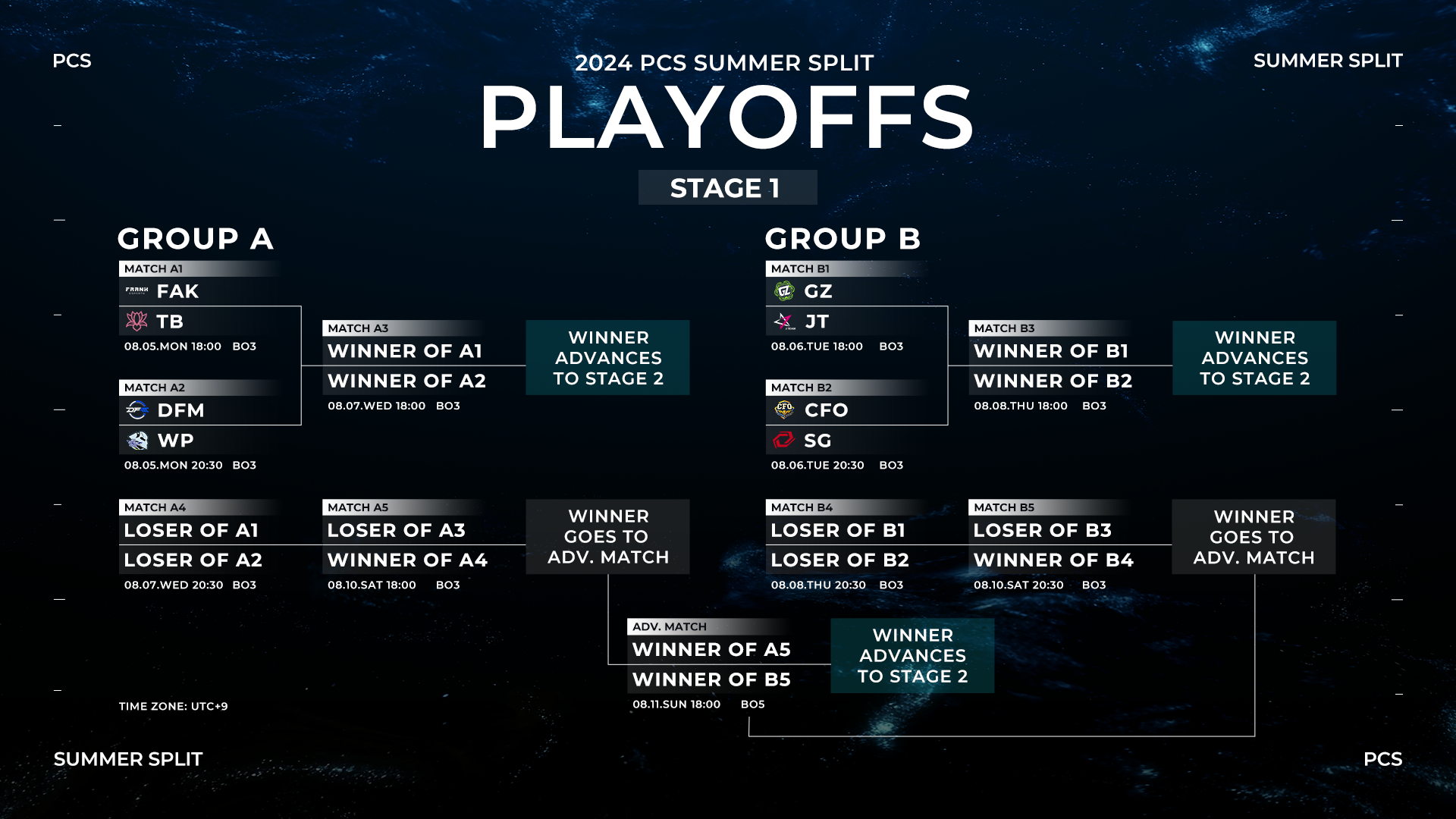 PCS

2024 PCS SUMMER SPLIT

SUMMER SPLIT

PLAYOFFS

STAGE 1

GROUP A

MATCH A1
FAK
TB
08.05.MON 18:00 BO3

MATCH A2
DFM
WP
08.05.MON 20:30 BO3

MATCH A3
WINNER OF A1
WINNER OF A2
08.07.WED 18:00 BO3

WINNER ADVANCES TO STAGE 2

MATCH A4
LOSER OF A1
LOSER OF A2
08.07.WED 20:30 BO3

MATCH A5
LOSER OF A3
WINNER OF A4
08.10.SAT 18:00 BO3

WINNER GOES TO ADV. MATCH

GROUP B

MATCH B1
GZ
JT
08.06.TUE 18:00 BO3

MATCH B2
CFO
SG
08.06.TUE 20:30 BO3

MATCH B3
WINNER OF B1
WINNER OF B2
08.08.THU 18:00 BO3

WINNER ADVANCES TO STAGE 2

MATCH B4
LOSER OF B1
LOSER OF B2
08.08.THU 20:30 BO3

MATCH B5
LOSER OF B3
WINNER OF B4
08.10.SAT 20:30 BO3

WINNER GOES TO ADV. MATCH

ADV. MATCH
WINNER OF A5
WINNER OF B5
08.11.SUN 18:00 BO5

WINNER ADVANCES TO STAGE 2

TIME ZONE: UTC+9

SUMMER SPLIT

PCS